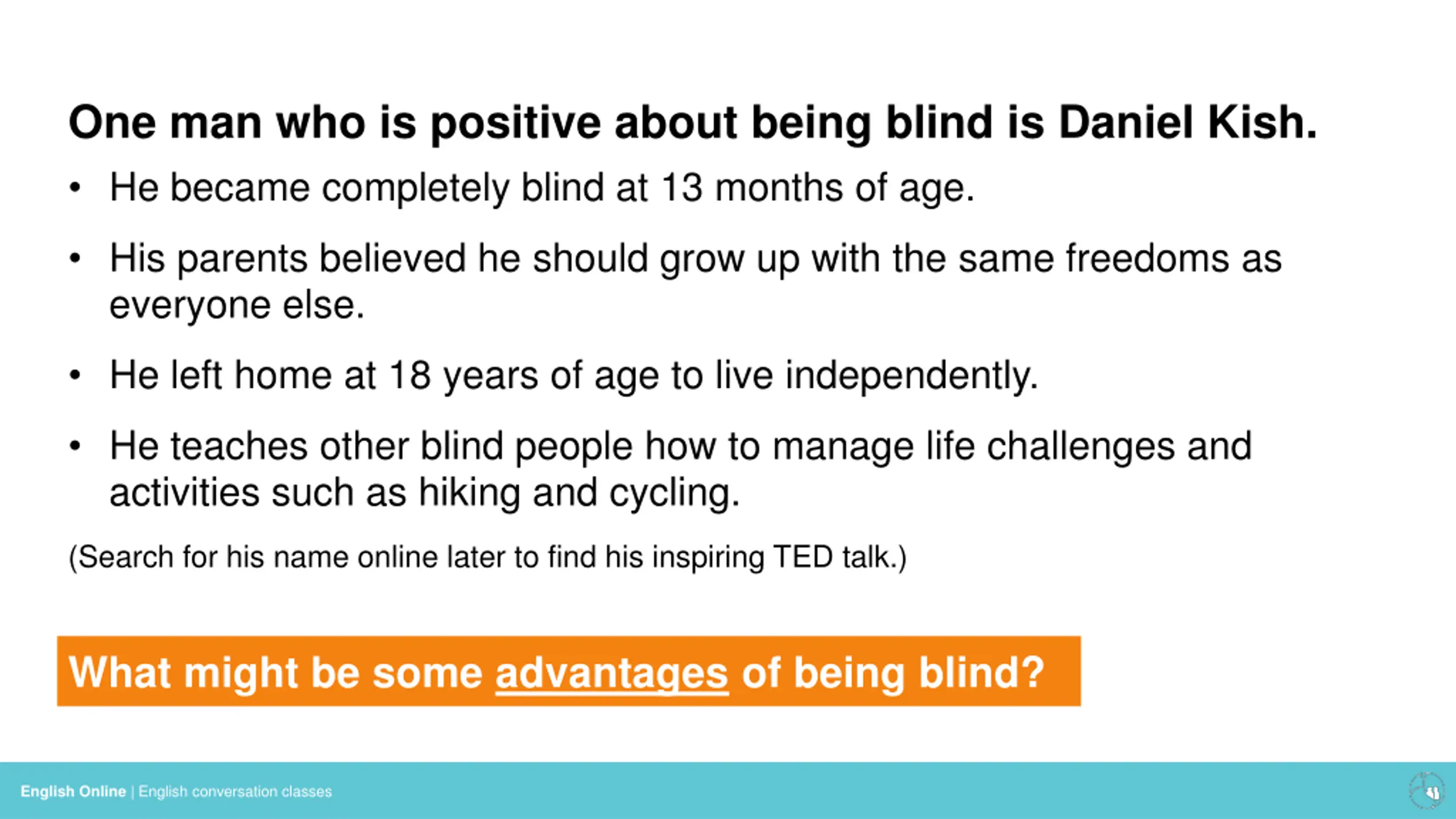 One man who is positive about being blind is Daniel Kish.

• He became completely blind at 13 months of age.

• His parents believed he should grow up with the same freedoms as everyone else.

• He left home at 18 years of age to live independently.

• He teaches other blind people how to manage life challenges and activities such as hiking and cycling.

(Search for his name online later to find his inspiring TED talk.)

What might be some advantages of being blind?

English Online | English conversation classes